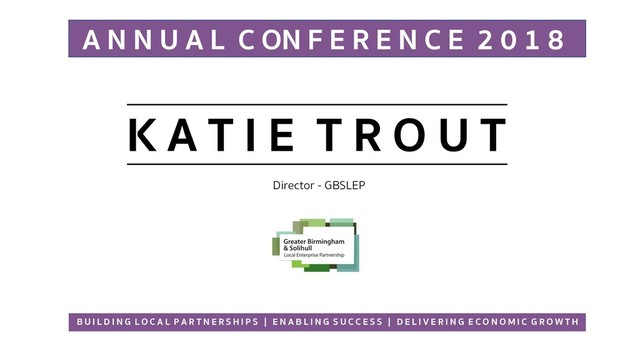 ANNUAL CONFERENCE 2018

KATIE TROUT

Director - GBSLEP

Greater Birmingham & Solihull
Local Enterprise Partnership

BUILDING LOCAL PARTNERSHIPS | ENABLING SUCCESS | DELIVERING ECONOMIC GROWTH